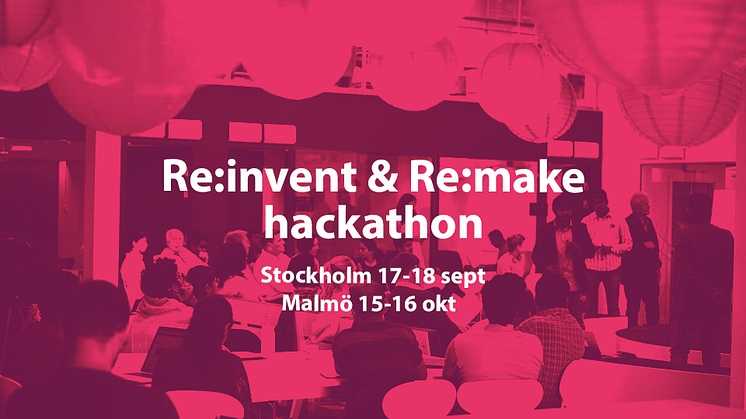 Re:invent & Re:make hackathon

Stockholm 17-18 sept
Malmö 15-16 okt